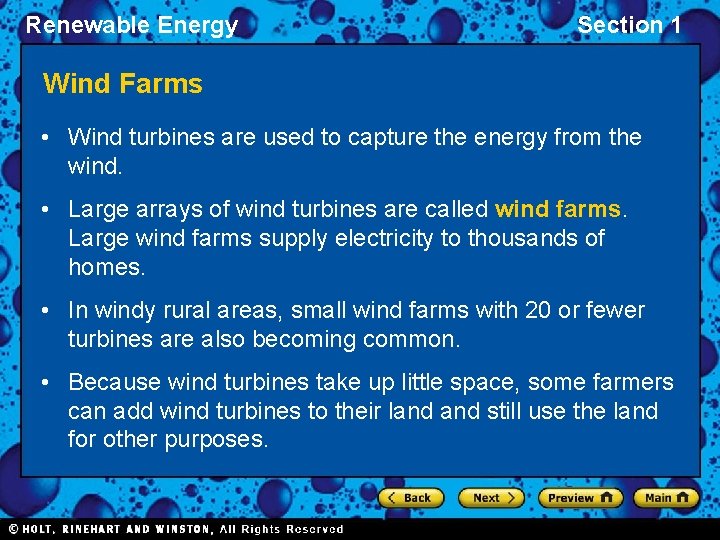 Renewable Energy

Section 1

Wind Farms

• Wind turbines are used to capture the energy from the wind.

• Large arrays of wind turbines are called wind farms. Large wind farms supply electricity to thousands of homes.

• In windy rural areas, small wind farms with 20 or fewer turbines are also becoming common.

• Because wind turbines take up little space, some farmers can add wind turbines to their land and still use the land for other purposes.

Back Next Preview Main

© HOLT, RINEHART AND WINSTON, All Rights Reserved